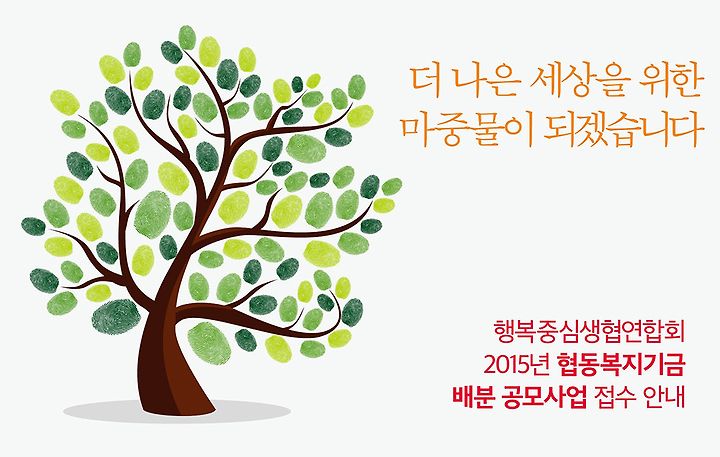 더 나은 세상을 위한
마중물이 되겠습니다

행복중심생협연합회
2015년 협동복지기금
배분 공모사업 접수 안내